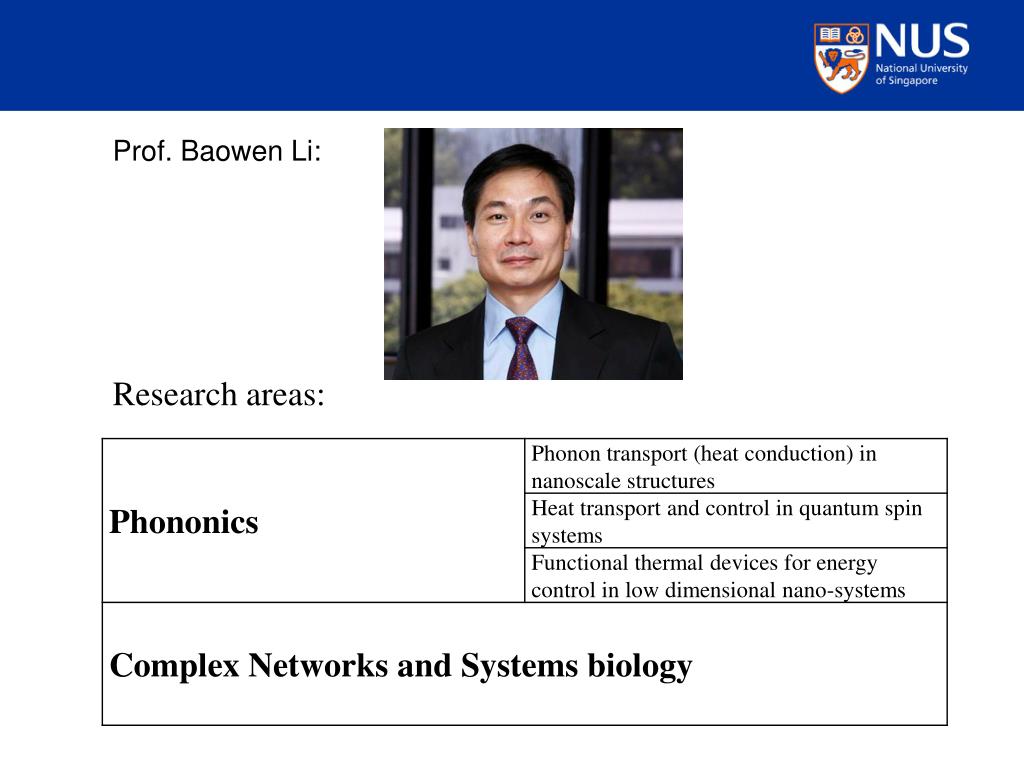 NUS
National University of Singapore

Prof. Baowen Li:

Research areas:

| Phononics | Phonon transport (heat conduction) in nanoscale structures |
|---|---|
| | Heat transport and control in quantum spin systems |
| | Functional thermal devices for energy control in low dimensional nano-systems |
| Complex Networks and Systems biology | |